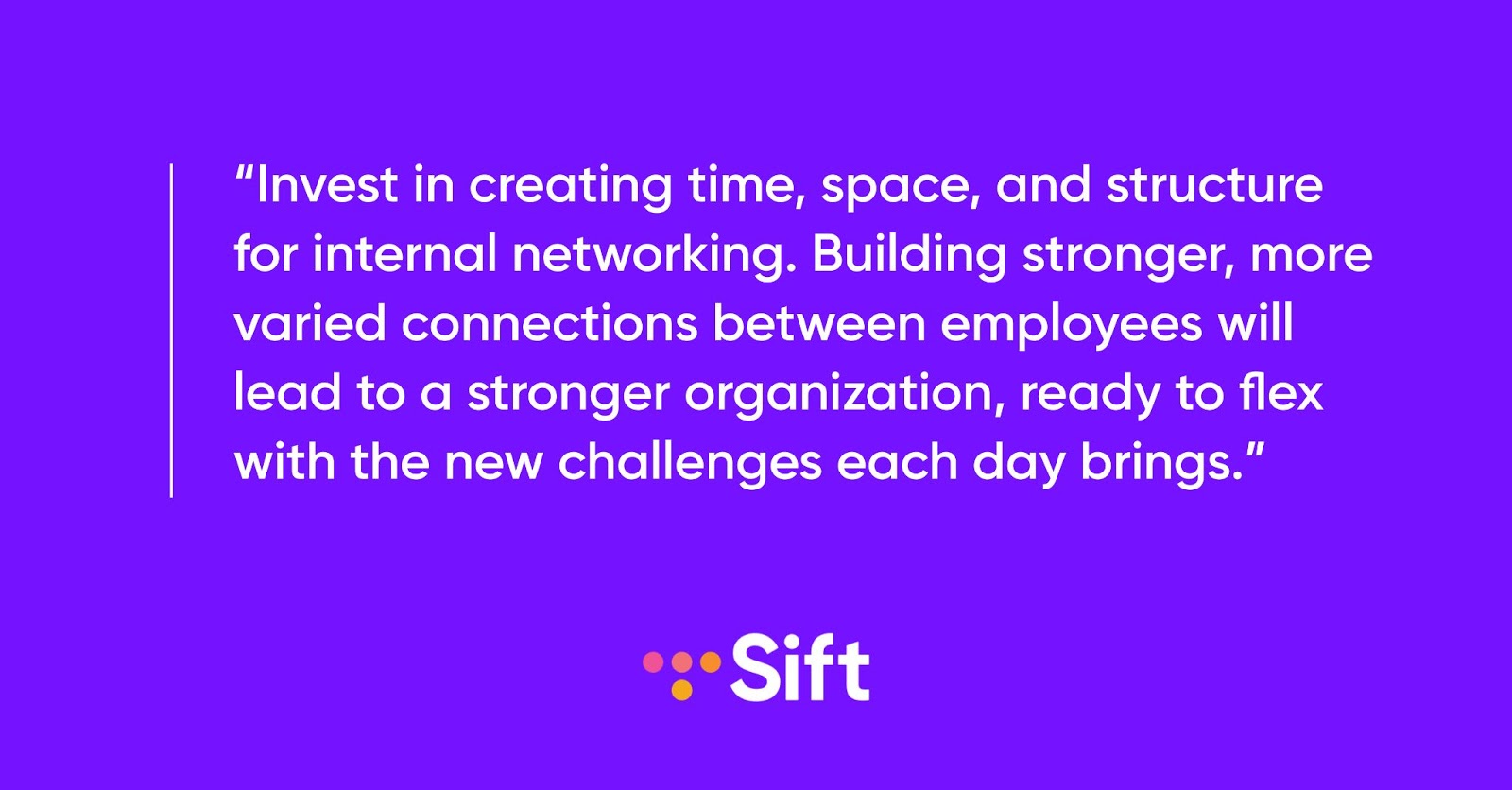 “Invest in creating time, space, and structure for internal networking. Building stronger, more varied connections between employees will lead to a stronger organization, ready to flex with the new challenges each day brings.”

Sift